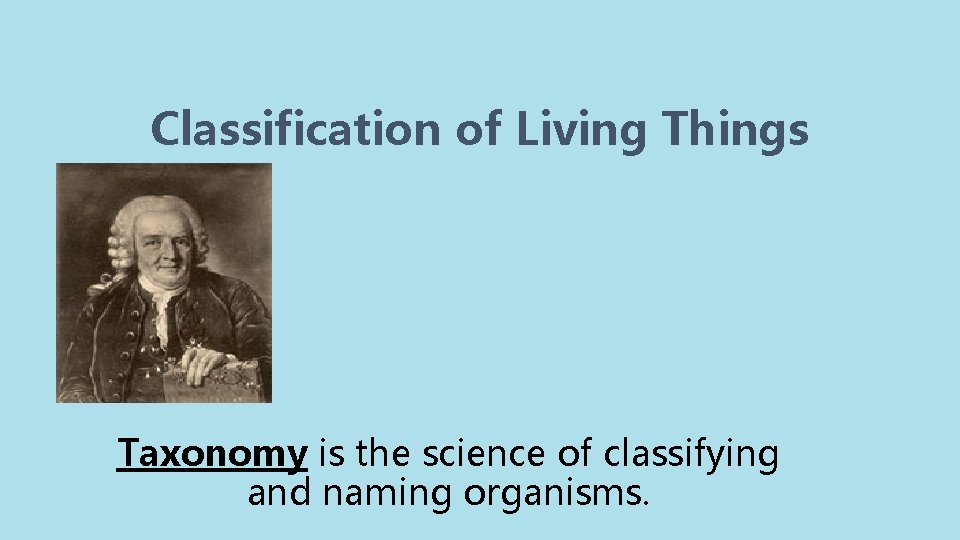 Classification of Living Things

Taxonomy is the science of classifying and naming organisms.